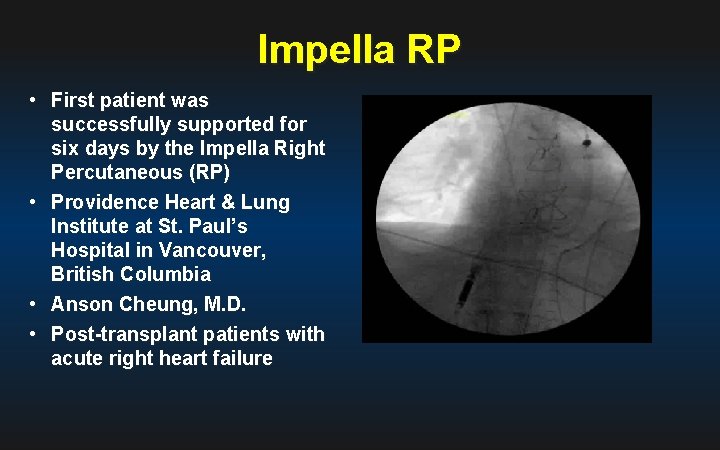 Impella RP

• First patient was successfully supported for six days by the Impella Right Percutaneous (RP)
• Providence Heart & Lung Institute at St. Paul's Hospital in Vancouver, British Columbia
• Anson Cheung, M.D.
• Post-transplant patients with acute right heart failure